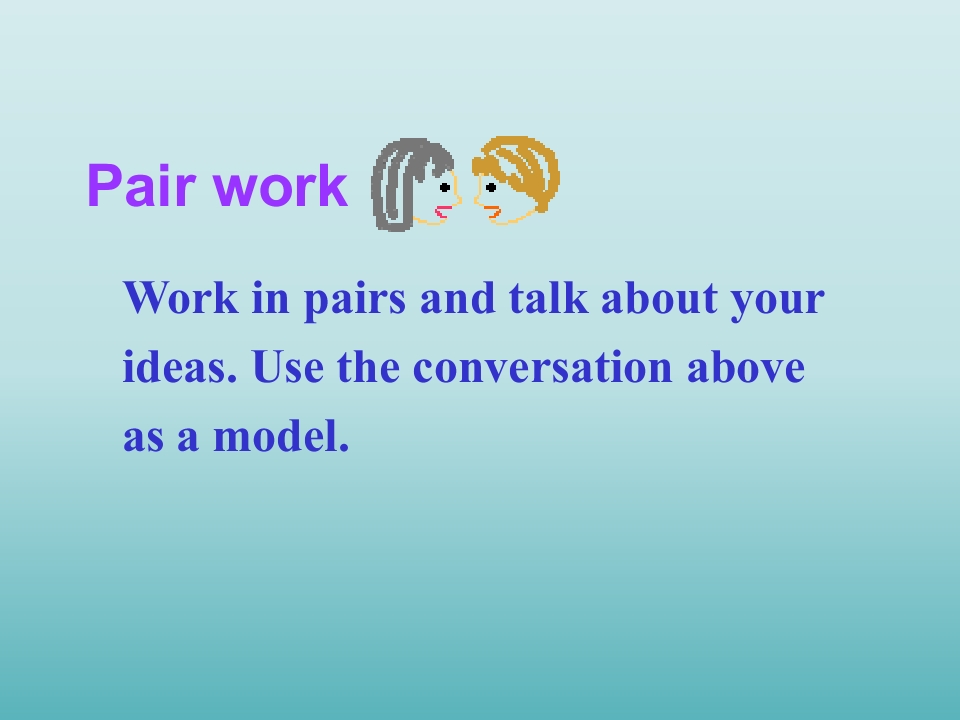 Pair work

Work in pairs and talk about your ideas. Use the conversation above as a model.